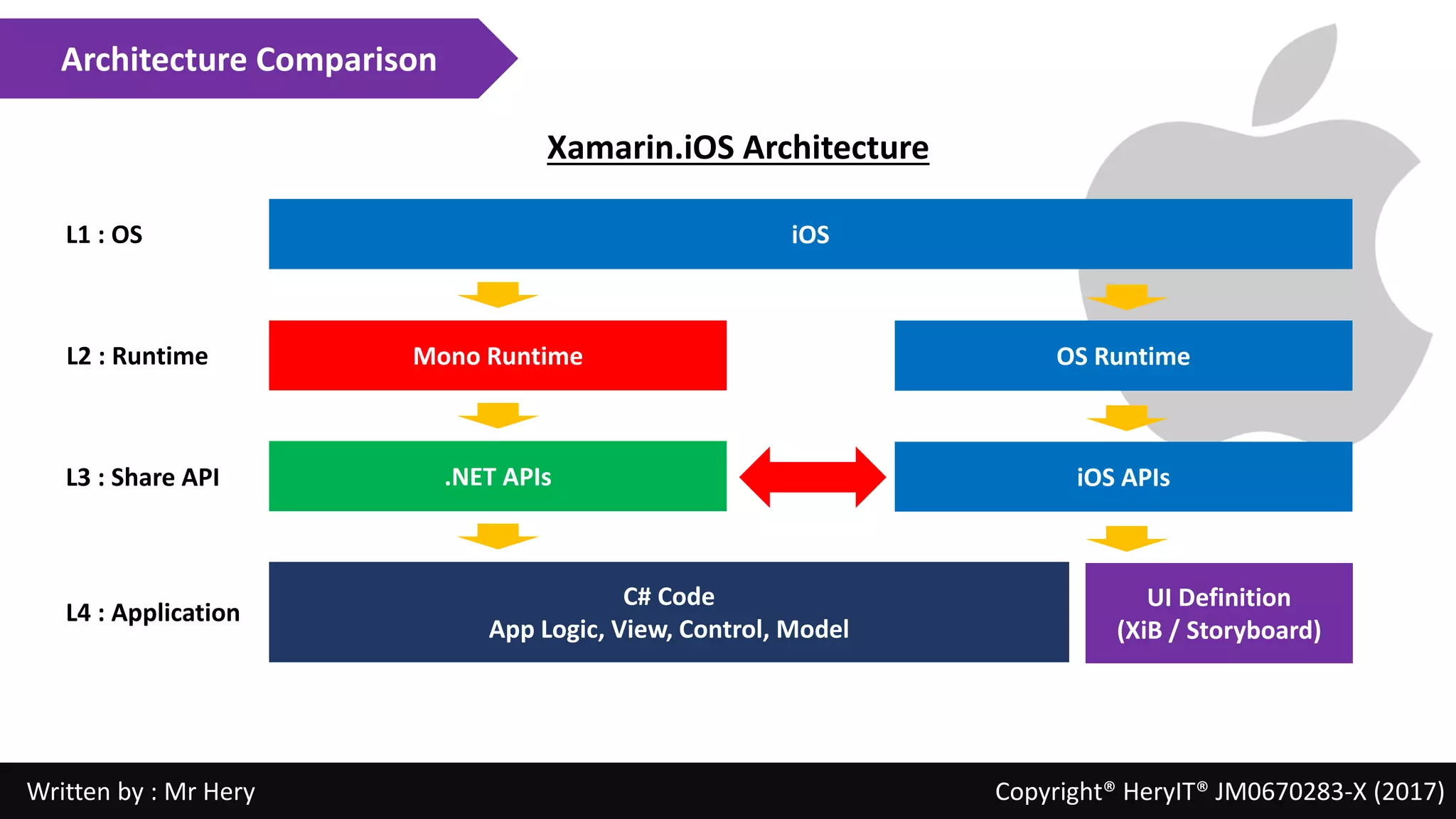 Architecture Comparison

Xamarin.iOS Architecture

L1 : OS

iOS

L2 : Runtime

Mono Runtime

OS Runtime

L3 : Share API

.NET APIs

iOS APIs

L4 : Application

C# Code
App Logic, View, Control, Model

UI Definition
(XiB / Storyboard)

Written by : Mr Hery

Copyright® HeryIT® JM0670283-X (2017)